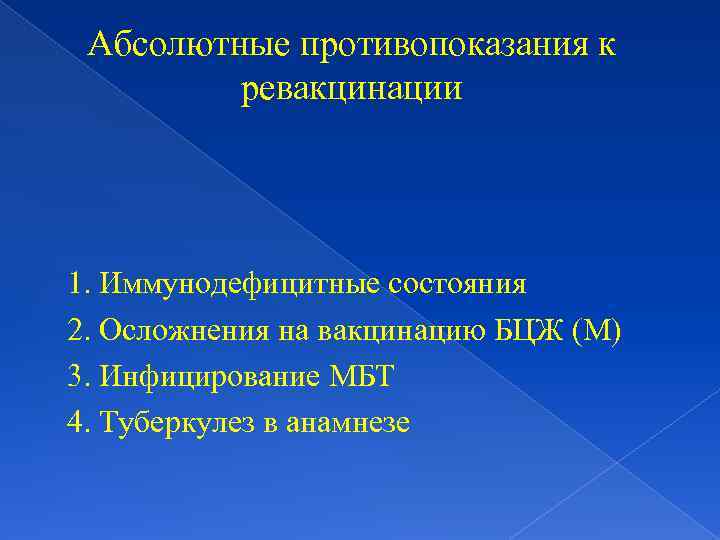 Абсолютные противопоказания к ревакцинации

1. Иммунодефицитные состояния
2. Осложнения на вакцинацию БЦЖ (М)
3. Инфицирование МБТ
4. Туберкулез в анамнезе